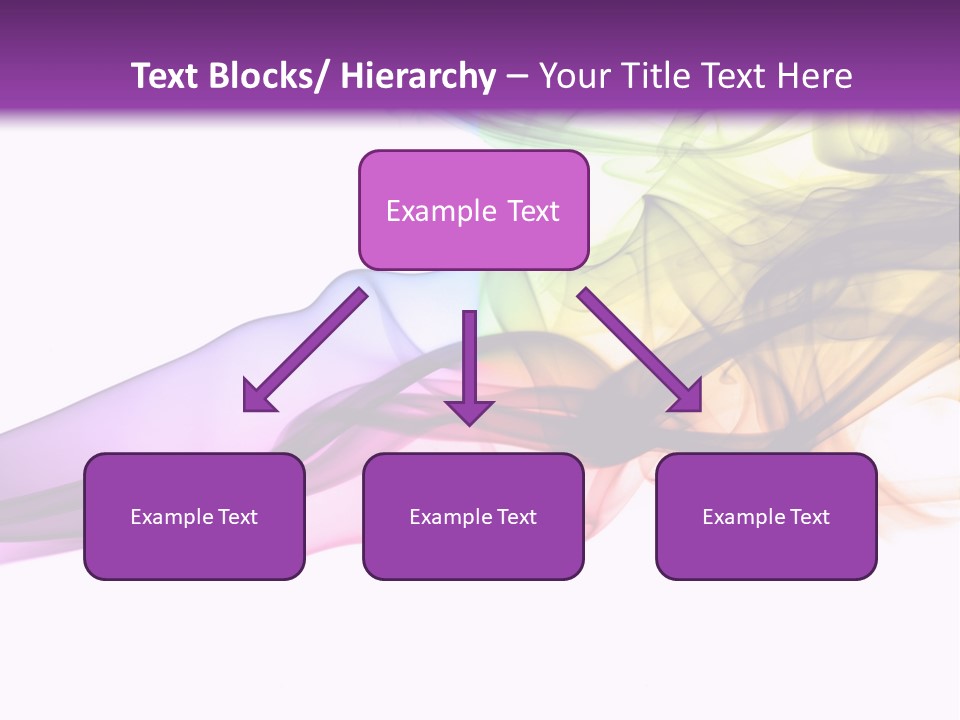 Text Blocks/ Hierarchy – Your Title Text Here

Example Text

Example Text

Example Text

Example Text